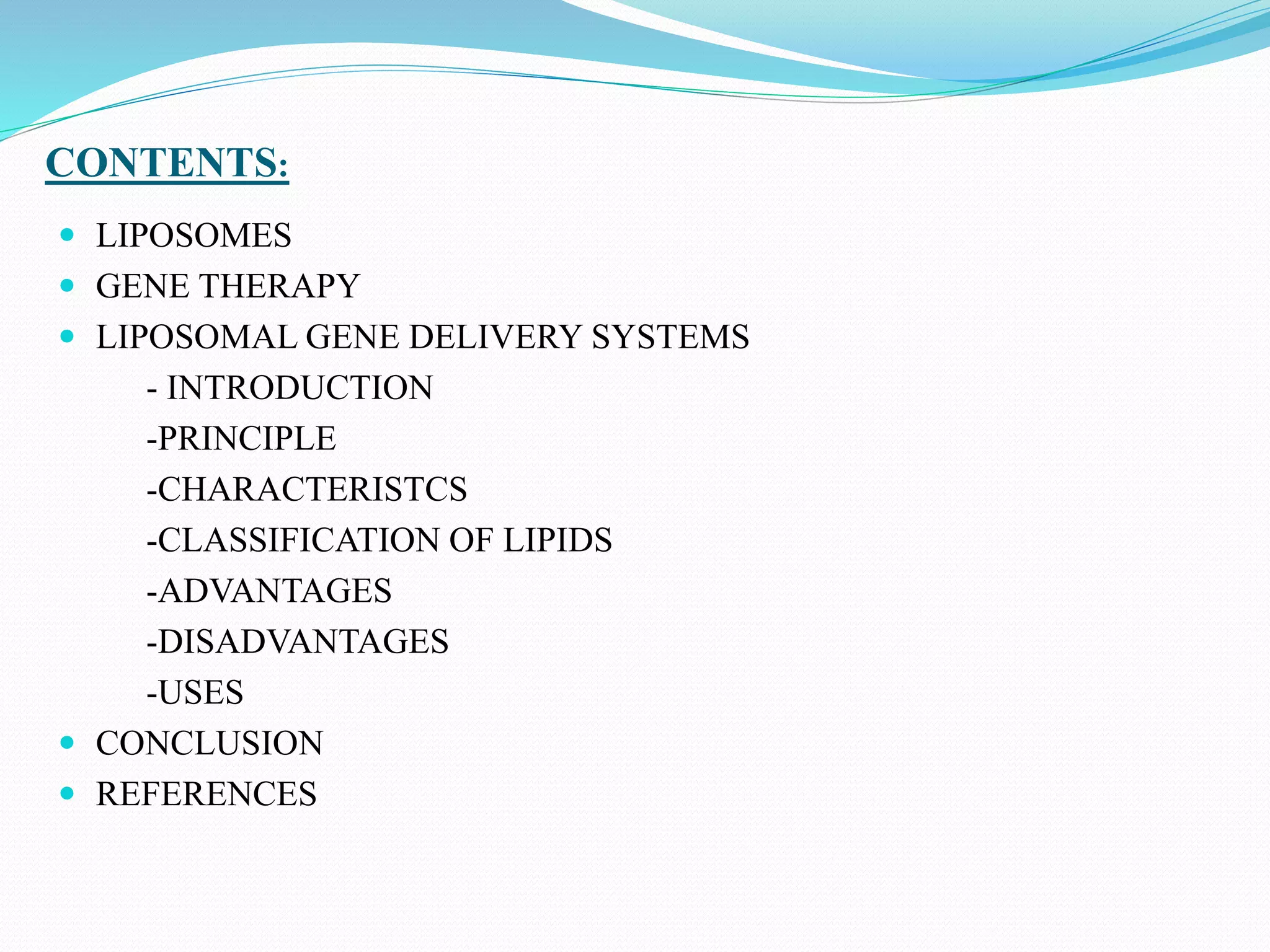 CONTENTS:

- LIPOSOMES
- GENE THERAPY
- LIPOSOMAL GENE DELIVERY SYSTEMS
  - INTRODUCTION
  -PRINCIPLE
  -CHARACTERISTCS
  -CLASSIFICATION OF LIPIDS
  -ADVANTAGES
  -DISADVANTAGES
  -USES
- CONCLUSION
- REFERENCES